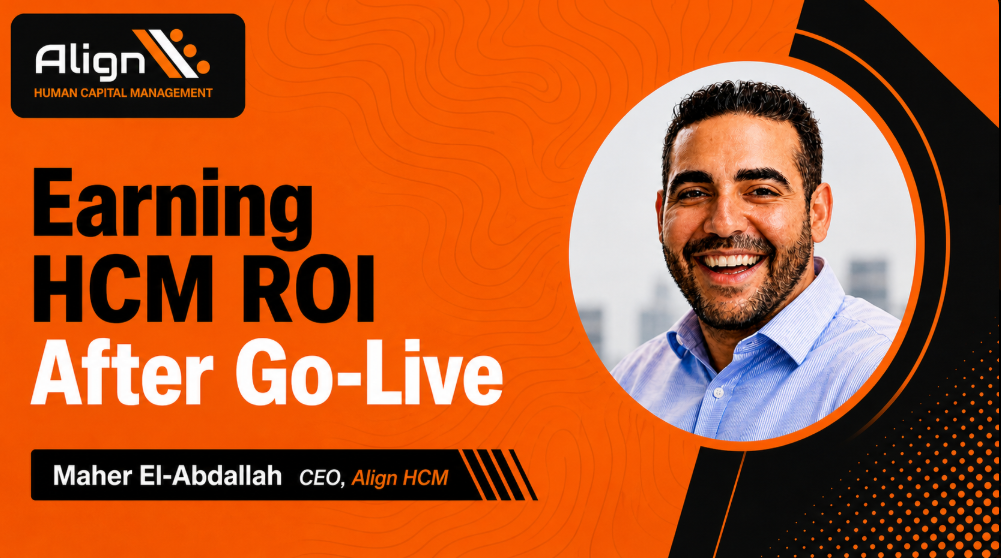 Align
HUMAN CAPITAL MANAGEMENT

Earning HCM ROI After Go-Live

Maher El-Abdallah CEO, Align HCM